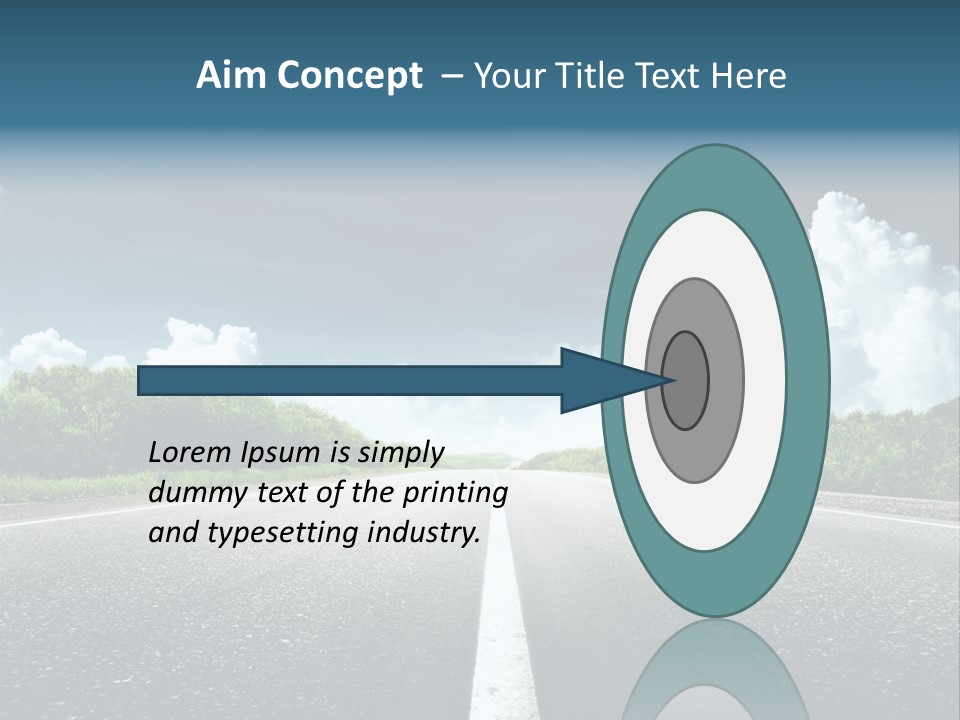 Aim Concept – Your Title Text Here

Lorem Ipsum is simply dummy text of the printing and typesetting industry.